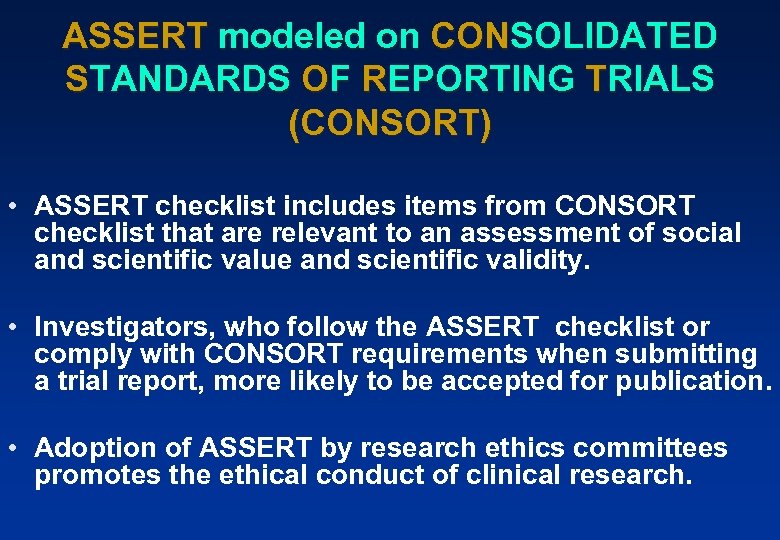 ASSERT modeled on CONSOLIDATED STANDARDS OF REPORTING TRIALS (CONSORT)

• ASSERT checklist includes items from CONSORT checklist that are relevant to an assessment of social and scientific value and scientific validity.

• Investigators, who follow the ASSERT checklist or comply with CONSORT requirements when submitting a trial report, more likely to be accepted for publication.

• Adoption of ASSERT by research ethics committees promotes the ethical conduct of clinical research.